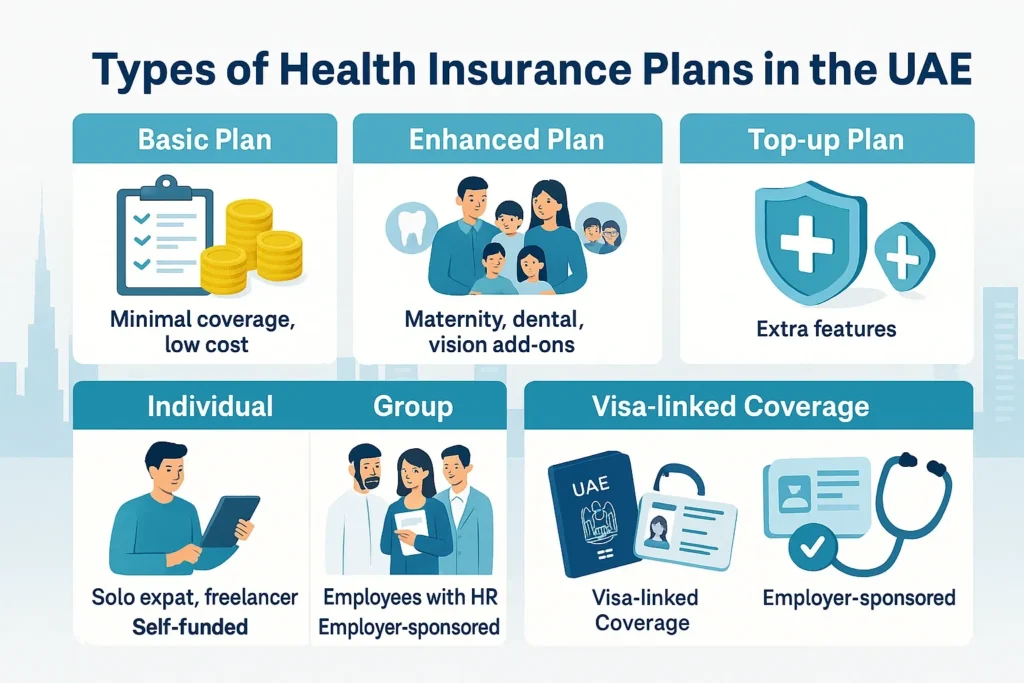 Types of Health Insurance Plans in the UAE

Basic Plan

Minimal coverage, low cost

Enhanced Plan

Maternity, dental, vision add-ons

Top-up Plan

Extra features

Individual

Solo expat, freelancer
Self-funded

Group

Employees with HR
Employer-sponsored

Visa-linked Coverage

UAE

Visa-linked Coverage

Employer-sponsored